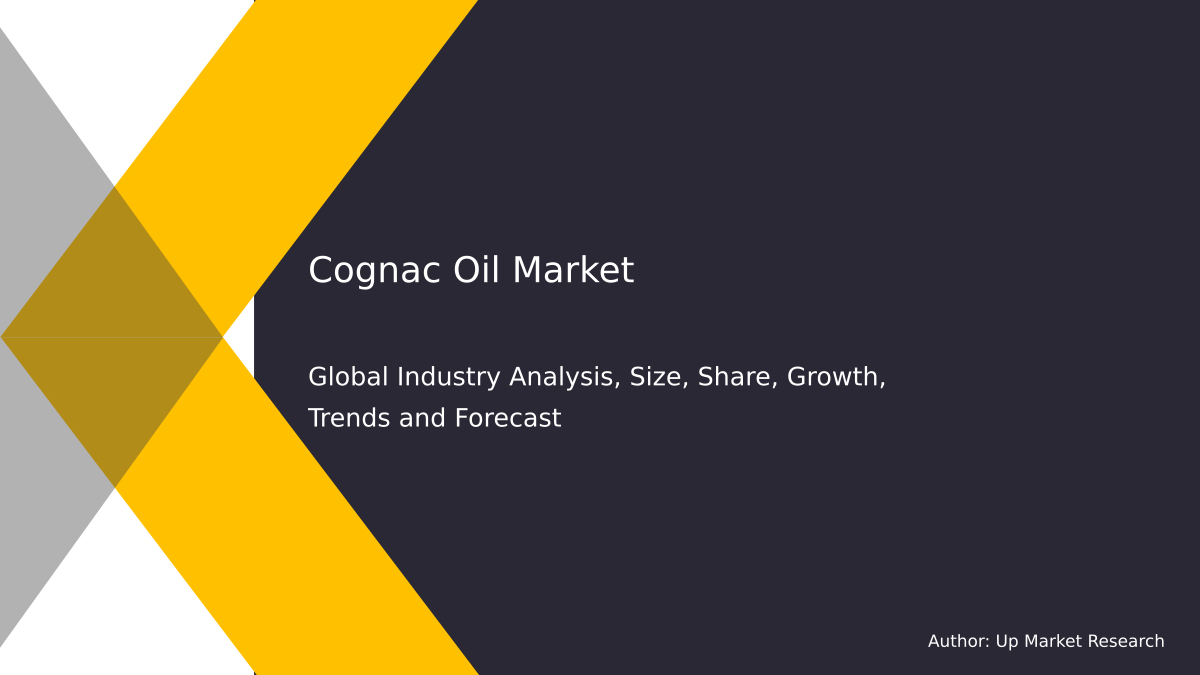 Cognac Oil Market

Global Industry Analysis, Size, Share, Growth, Trends and Forecast

Author: Up Market Research